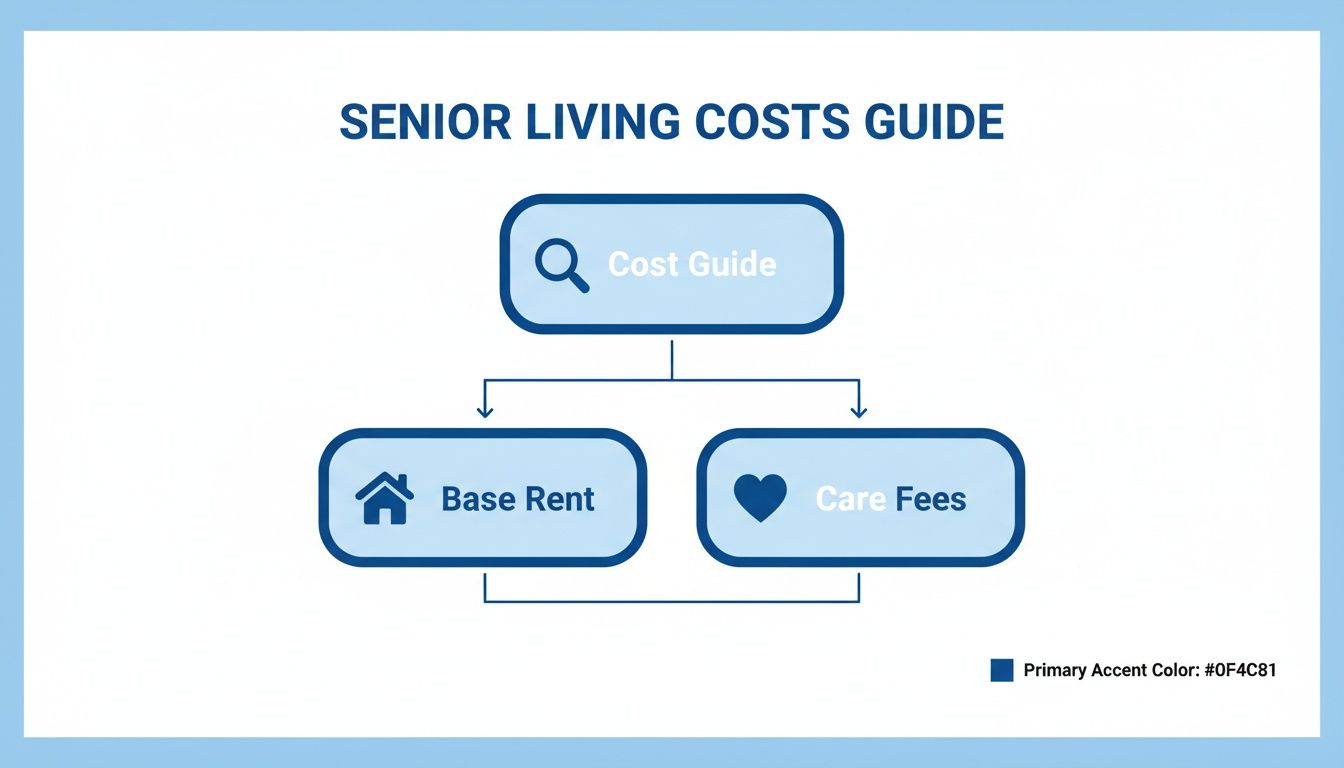 SENIOR LIVING COSTS GUIDE

Cost Guide

Base Rent

Care Fees

Primary Accent Color: #0F4C81